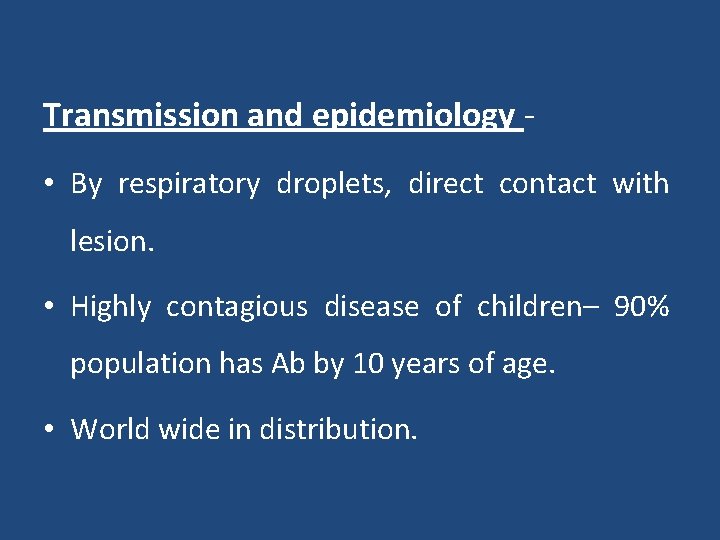 Transmission and epidemiology -

• By respiratory droplets, direct contact with lesion.

• Highly contagious disease of children– 90% population has Ab by 10 years of age.

• World wide in distribution.